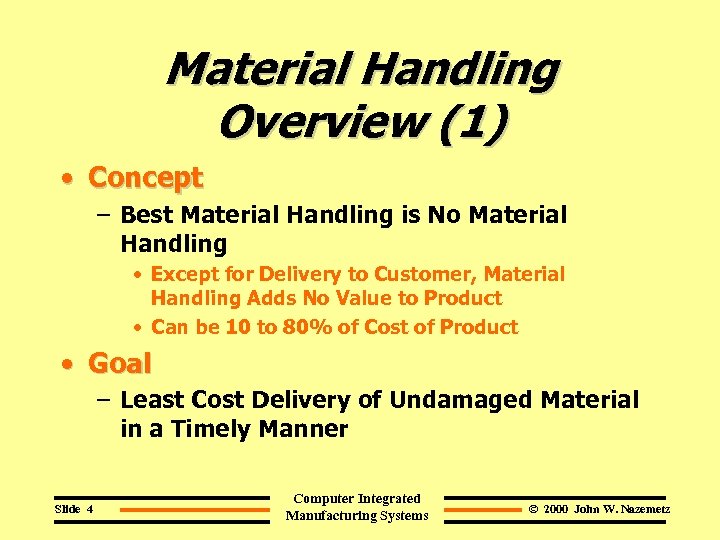 Material Handling Overview (1)

• Concept

– Best Material Handling is No Material Handling

• Except for Delivery to Customer, Material Handling Adds No Value to Product

• Can be 10 to 80% of Cost of Product

• Goal

– Least Cost Delivery of Undamaged Material in a Timely Manner

Slide 4

Computer Integrated Manufacturing Systems

© 2000 John W. Nazemetz